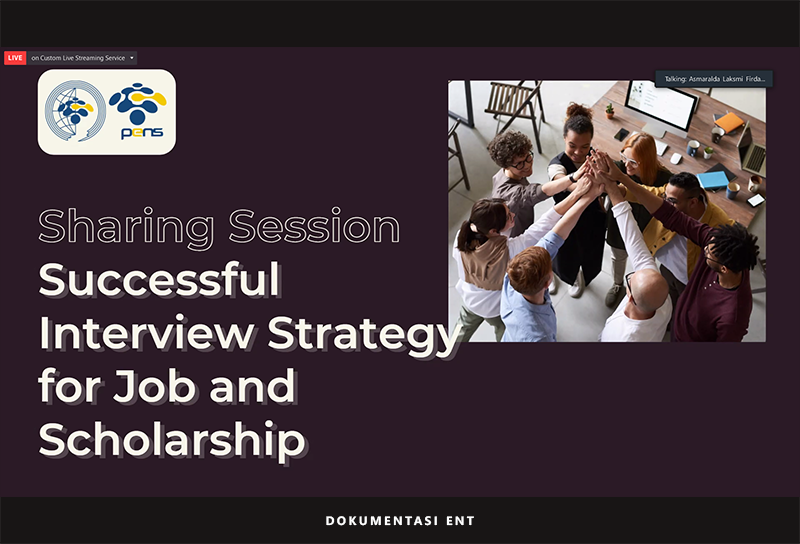 LIVE on Custom Live Streaming Service

Talking: Asmaralda Laksmi Firda...

pens

Sharing Session

Successful Interview Strategy for Job and Scholarship

DOKUMENTASI ENT